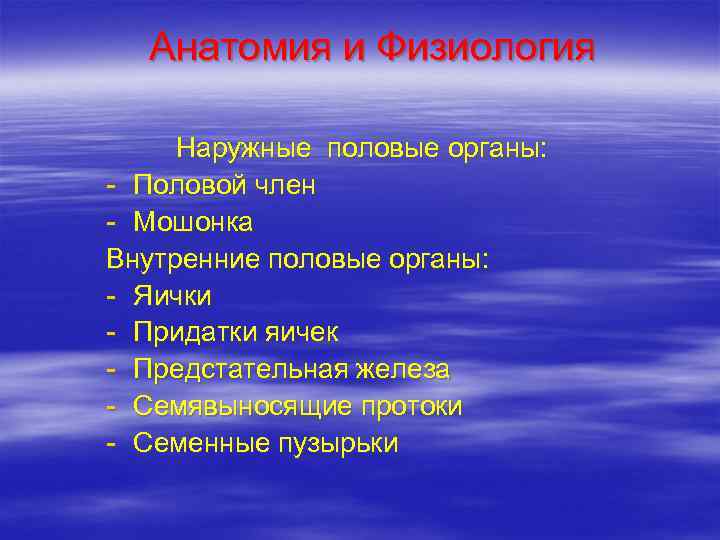 Анатомия и Физиология

Наружные половые органы:
- Половой член
- Мошонка
Внутренние половые органы:
- Яички
- Придатки яичек
- Предстательная железа
- Семявыносящие протоки
- Семенные пузырьки